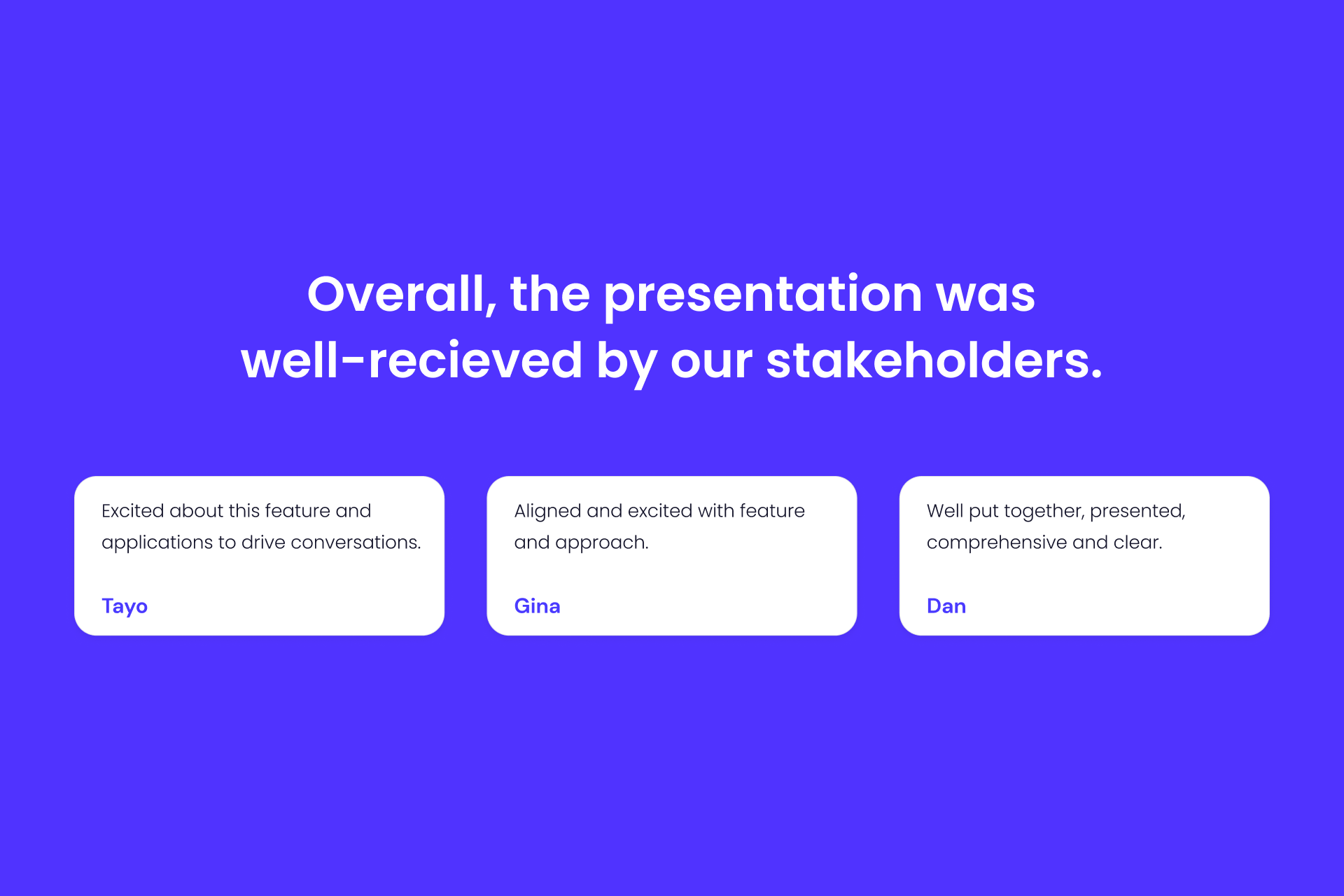 Overall, the presentation was well-recieved by our stakeholders.

Excited about this feature and applications to drive conversations.

Tayo

Aligned and excited with feature and approach.

Gina

Well put together, presented, comprehensive and clear.

Dan